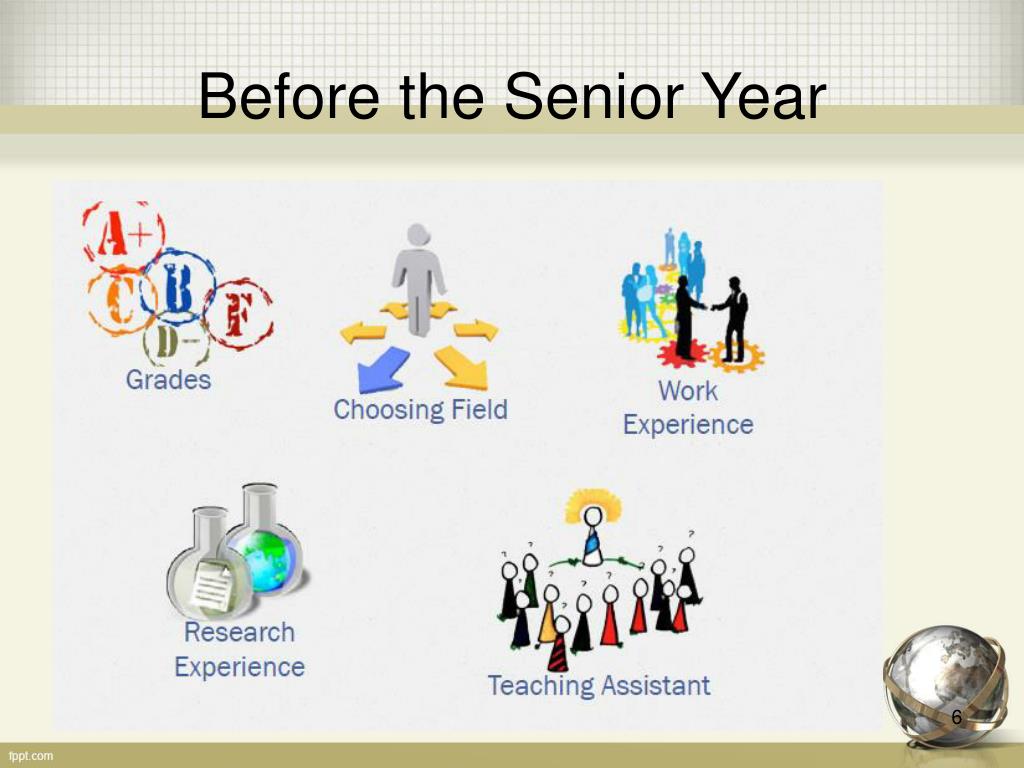 Before the Senior Year

A+
C
B
F
D-
Grades

Choosing Field

Work Experience

Research Experience

Teaching Assistant

6

fppt.com